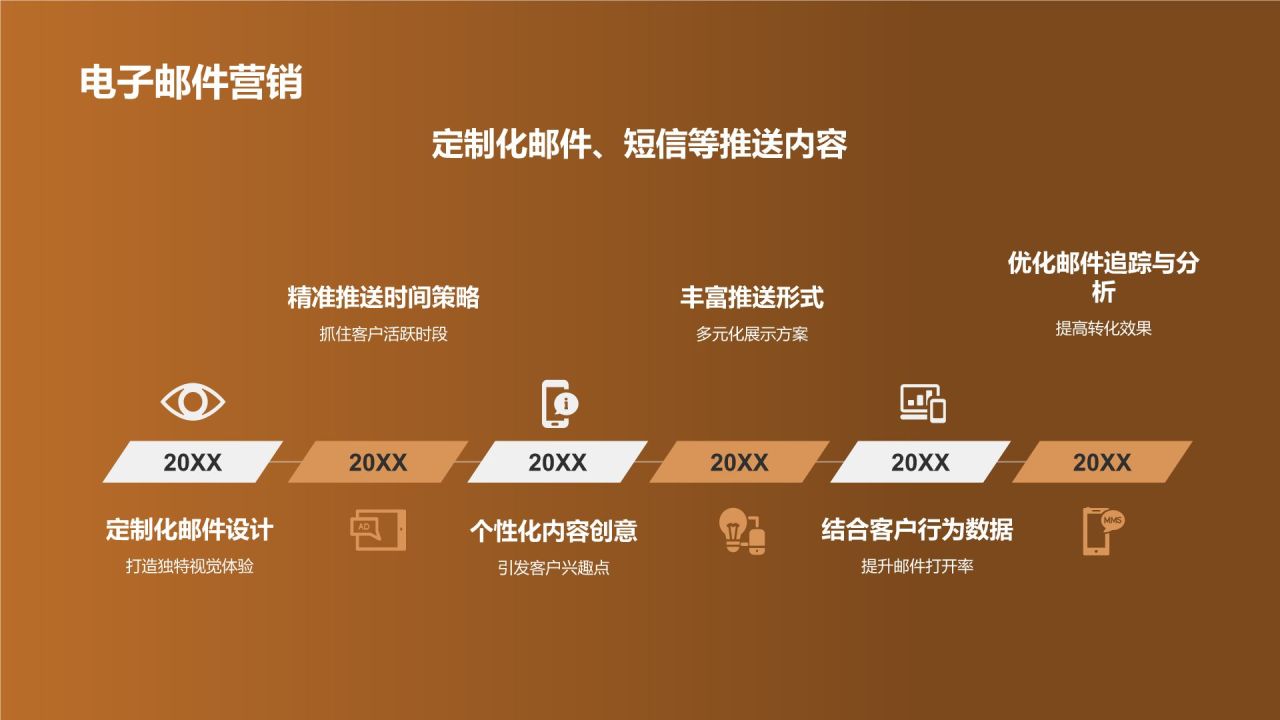 电子邮件营销

定制化邮件、短信等推送内容

精准推送时间策略
抓住客户活跃时段

丰富推送形式
多元化展示方案

优化邮件追踪与分析
提高转化效果

20XX
20XX
20XX
20XX
20XX
20XX

定制化邮件设计
打造独特视觉体验

AD

个性化内容创意
引发客户兴趣点

结合客户行为数据
提升邮件打开率

MMS